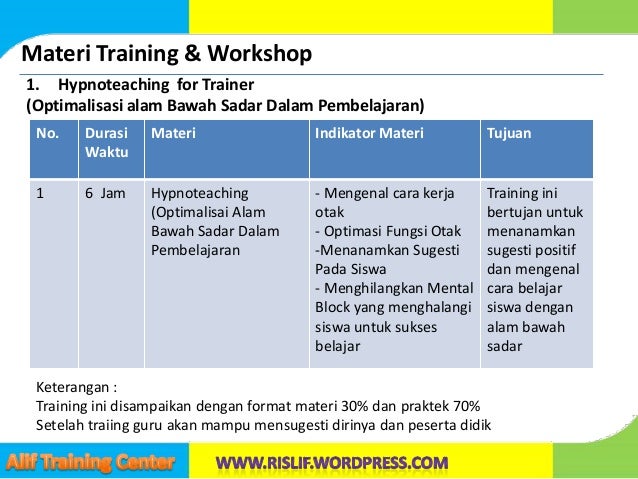 Materi Training & Workshop

1. Hypnoteaching for Trainer
(Optimalisasi alam Bawah Sadar Dalam Pembelajaran)

| No. | Durasi Waktu | Materi | Indikator Materi | Tujuan |
|---|---|---|---|---|
| 1 | 6 Jam | Hypnoteaching (Optimalisai Alam Bawah Sadar Dalam Pembelajaran | - Mengenal cara kerja otak - Optimasi Fungsi Otak -Menanamkan Sugesti Pada Siswa - Menghilangkan Mental Block yang menghalangi siswa untuk sukses belajar | Training ini bertujan untuk menanamkan sugesti positif dan mengenal cara belajar siswa dengan alam bawah sadar |

Keterangan :
Training ini disampaikan dengan format materi 30% dan praktek 70%
Setelah traiing guru akan mampu mensugesti dirinya dan peserta didik

Alif Training Center
WWW.RISLIF.WORDPRESS.COM